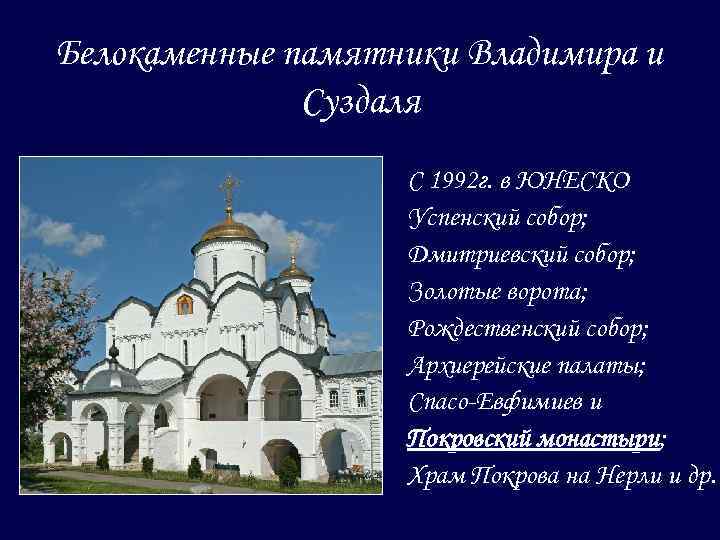 Белокаменные памятники Владимира и Суздаля

С 1992г. в ЮНЕСКО
Успенский собор;
Дмитриевский собор;
Золотые ворота;
Рождественский собор;
Архиерейские палаты;
Спасо-Евфимиев и
Покровский монастыри;
Храм Покрова на Нерли и др.